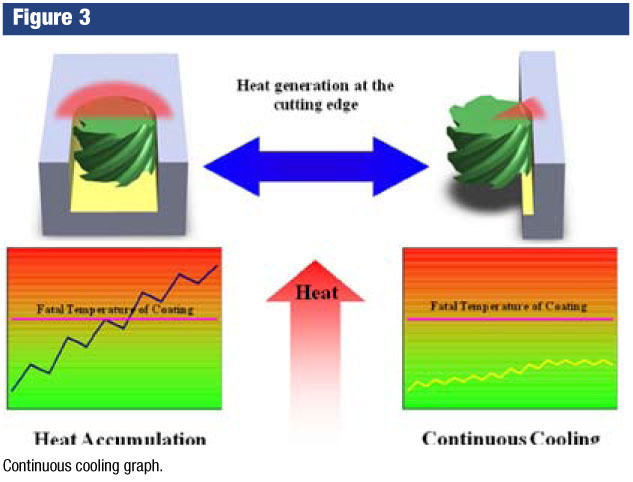 Figure 3

Heat generation at the cutting edge

Fatal Temperature of Coating

Heat

Fatal Temperature of Coating

Heat Accumulation

Continuous Cooling

Continuous cooling graph.